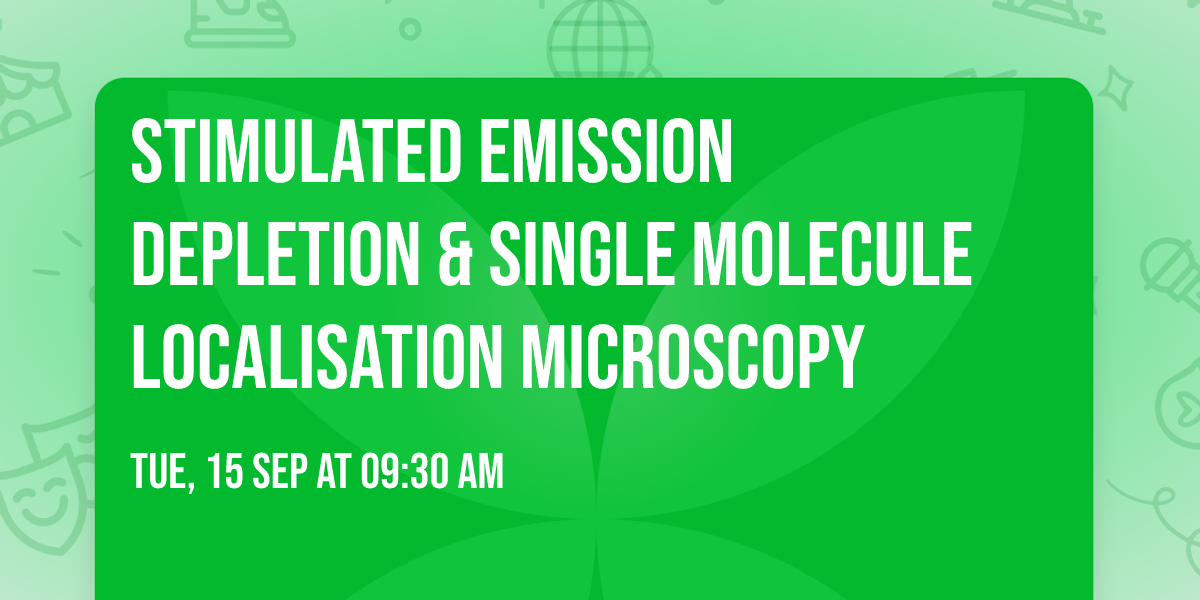 STIMULATED EMISSION DEPLETION & SINGLE MOLECULE LOCALISATION MICROSCOPY

TUE, 15 SEP AT 09:30 AM